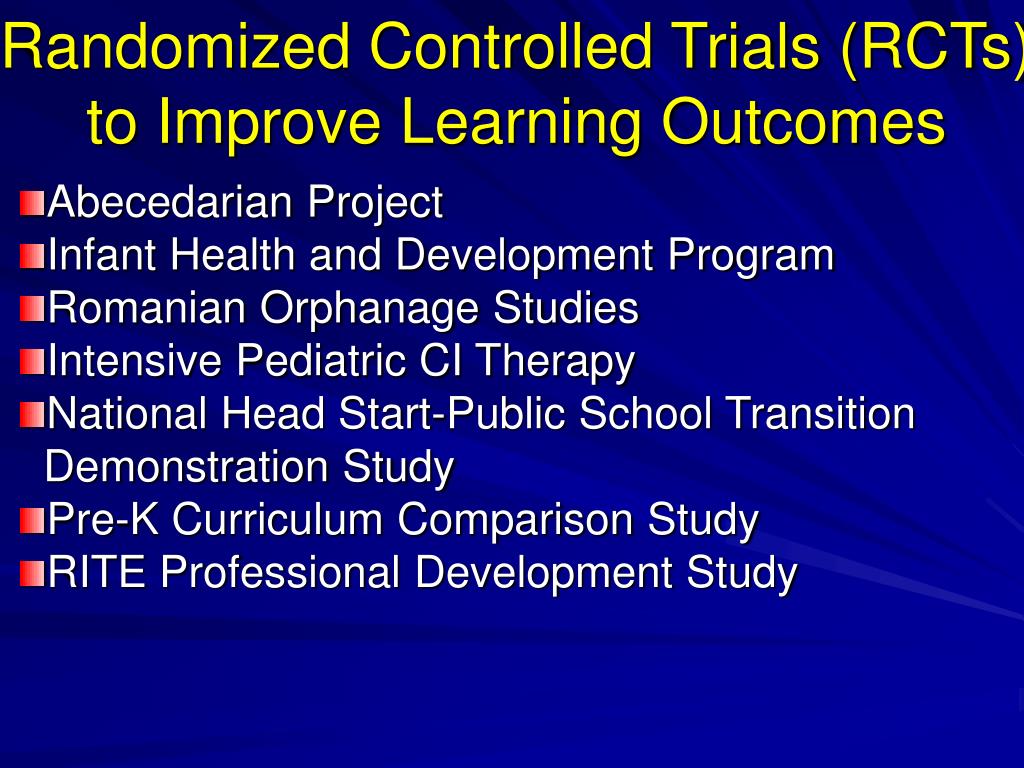 Randomized Controlled Trials (RCTs) to Improve Learning Outcomes

Abecedarian Project
Infant Health and Development Program
Romanian Orphanage Studies
Intensive Pediatric CI Therapy
National Head Start-Public School Transition Demonstration Study
Pre-K Curriculum Comparison Study
RITE Professional Development Study